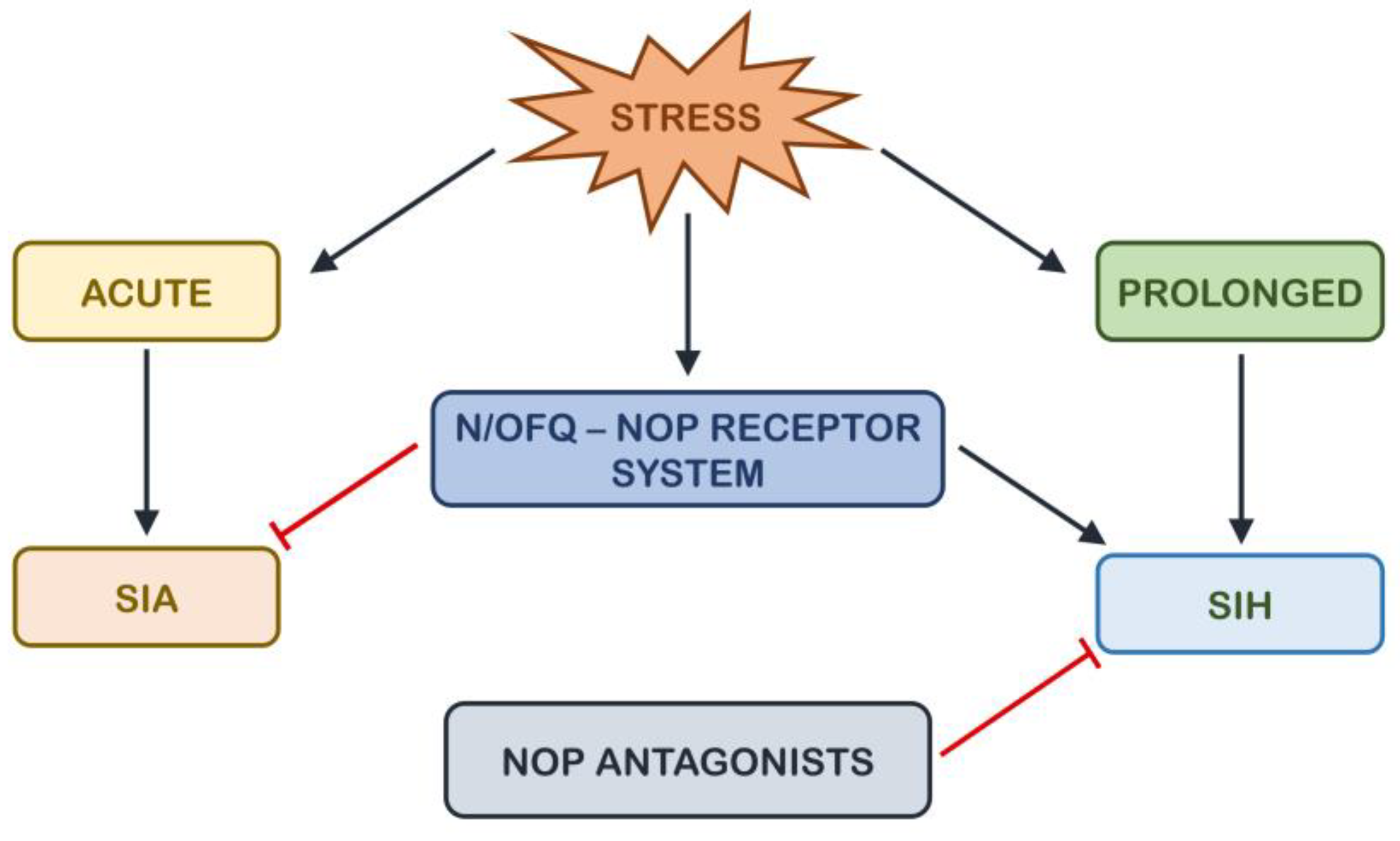 STRESS

ACUTE

PROLONGED

N/OFQ – NOP RECEPTOR SYSTEM

SIA

SIH

NOP ANTAGONISTS